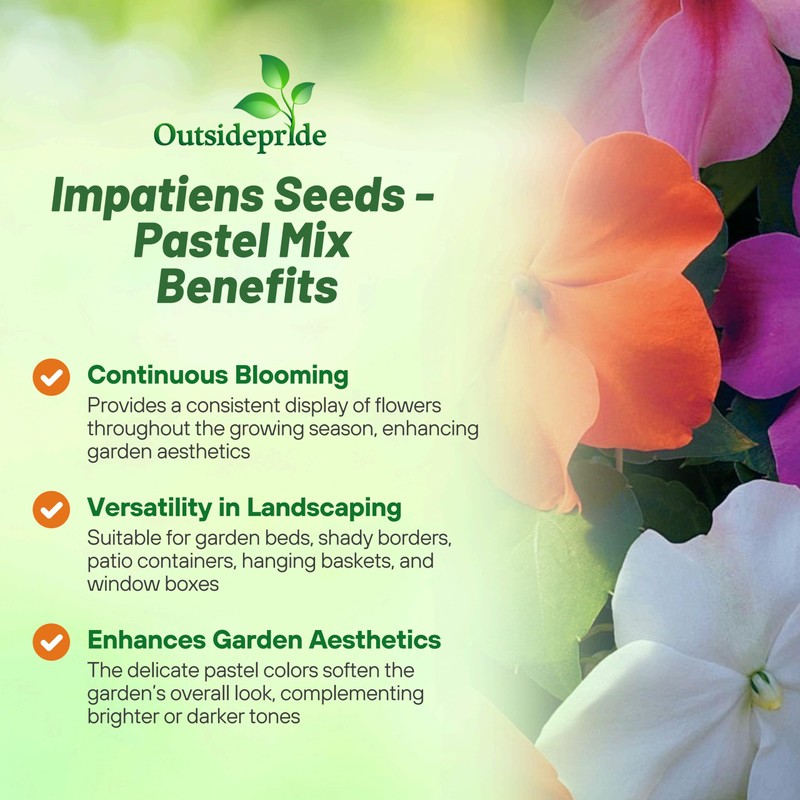 Outsidepride

Impatiens Seeds - Pastel Mix Benefits

Continuous Blooming
Provides a consistent display of flowers throughout the growing season, enhancing garden aesthetics

Versatility in Landscaping
Suitable for garden beds, shady borders, patio containers, hanging baskets, and window boxes

Enhances Garden Aesthetics
The delicate pastel colors soften the garden's overall look, complementing brighter or darker tones